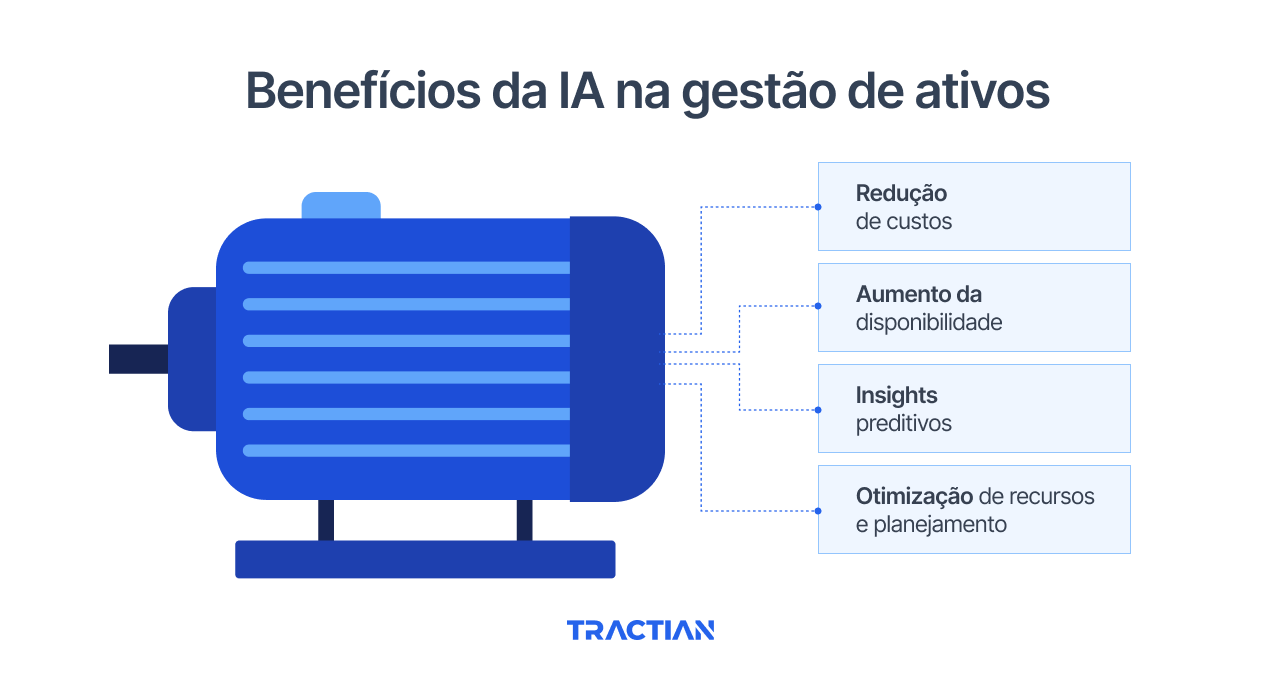 Benefícios da IA na gestão de ativos

Redução de custos

Aumento da disponibilidade

Insights preditivos

Otimização de recursos e planejamento

TRACTIAN